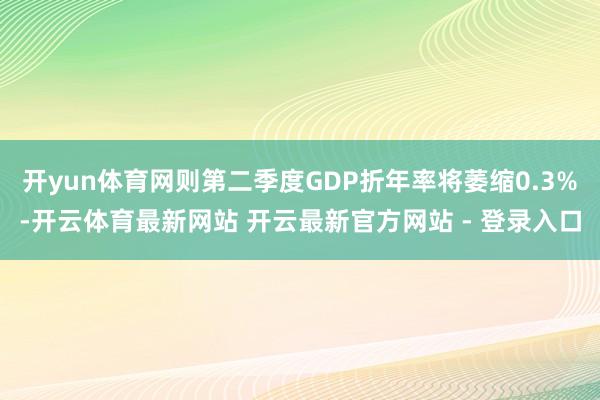 开yun体育网则第二季度GDP折年率将萎缩0.3%-开云体育最新网站 开云最新官方网站 - 登录入口